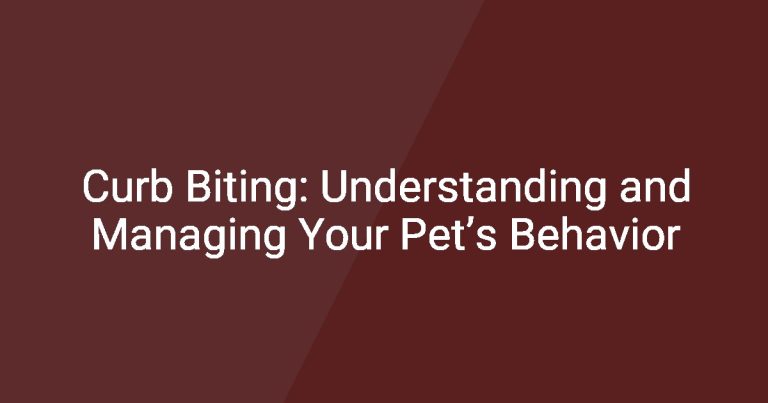 Curb Biting: Understanding and Managing Your Pet’s Behavior